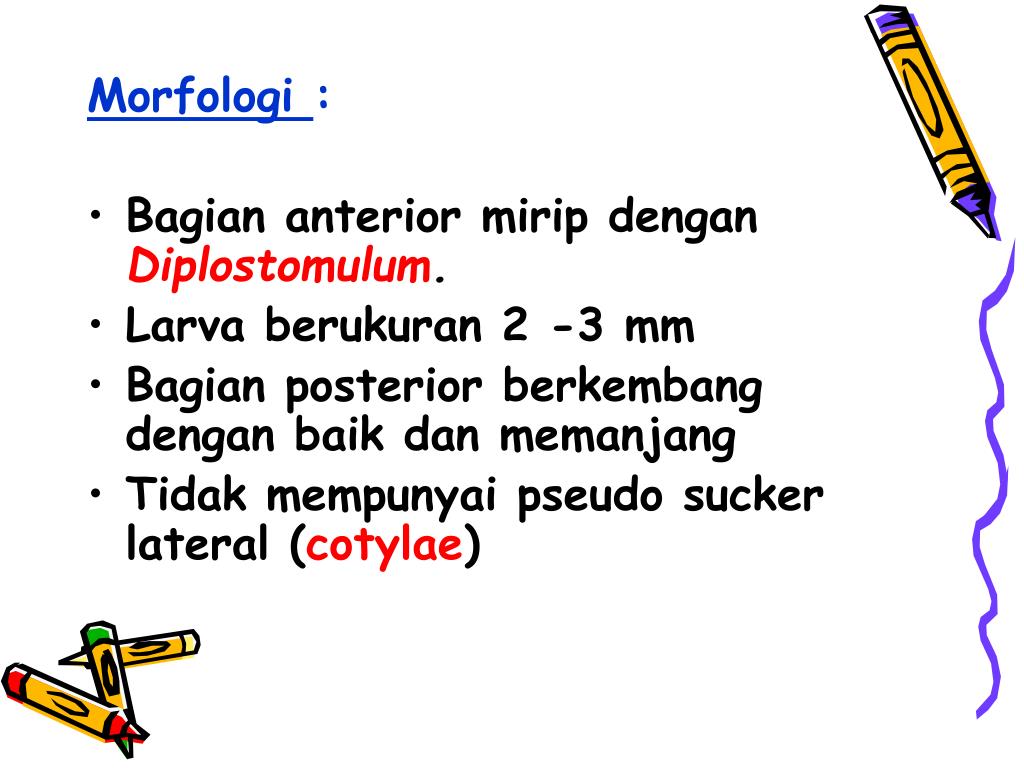 Morfologi :

• Bagian anterior mirip dengan Diplostomulum.
• Larva berukuran 2 -3 mm
• Bagian posterior berkembang dengan baik dan memanjang
• Tidak mempunyai pseudo sucker lateral (cotylae)